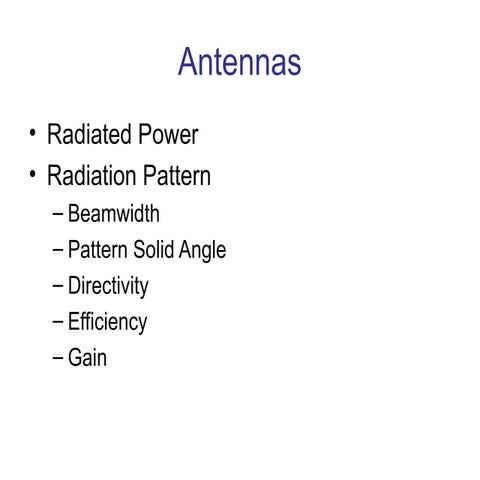 Antennas

• Radiated Power
• Radiation Pattern
– Beamwidth
– Pattern Solid Angle
– Directivity
– Efficiency
– Gain